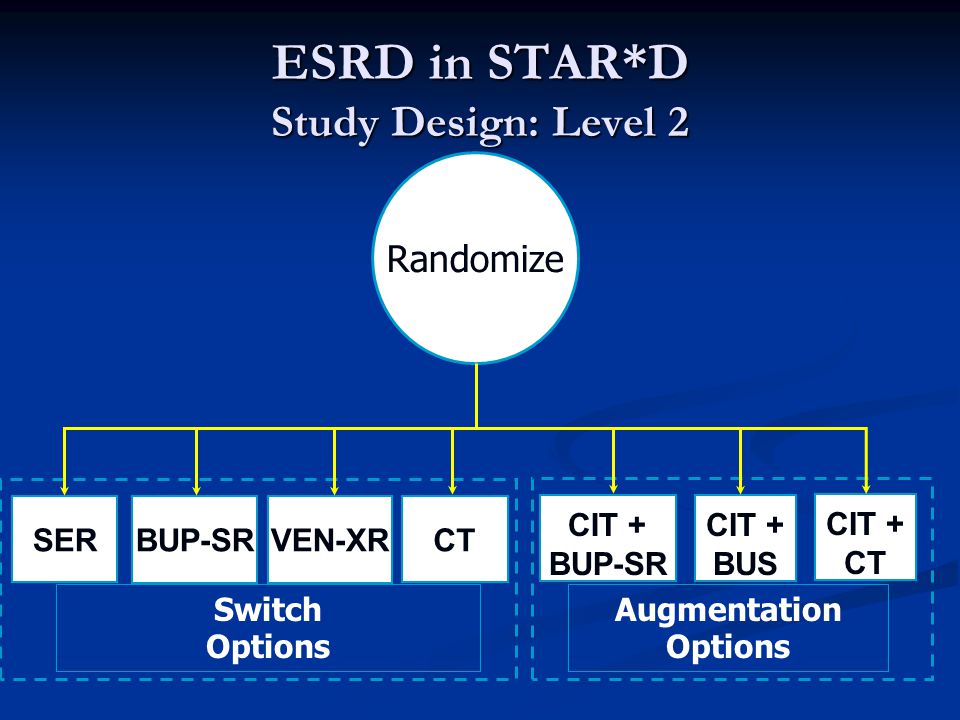 ESRD in STAR*D
Study Design: Level 2

Randomize

SER

BUP-SR

VEN-XR

CT

Switch Options

CIT + BUP-SR

CIT + BUS

CIT + CT

Augmentation Options